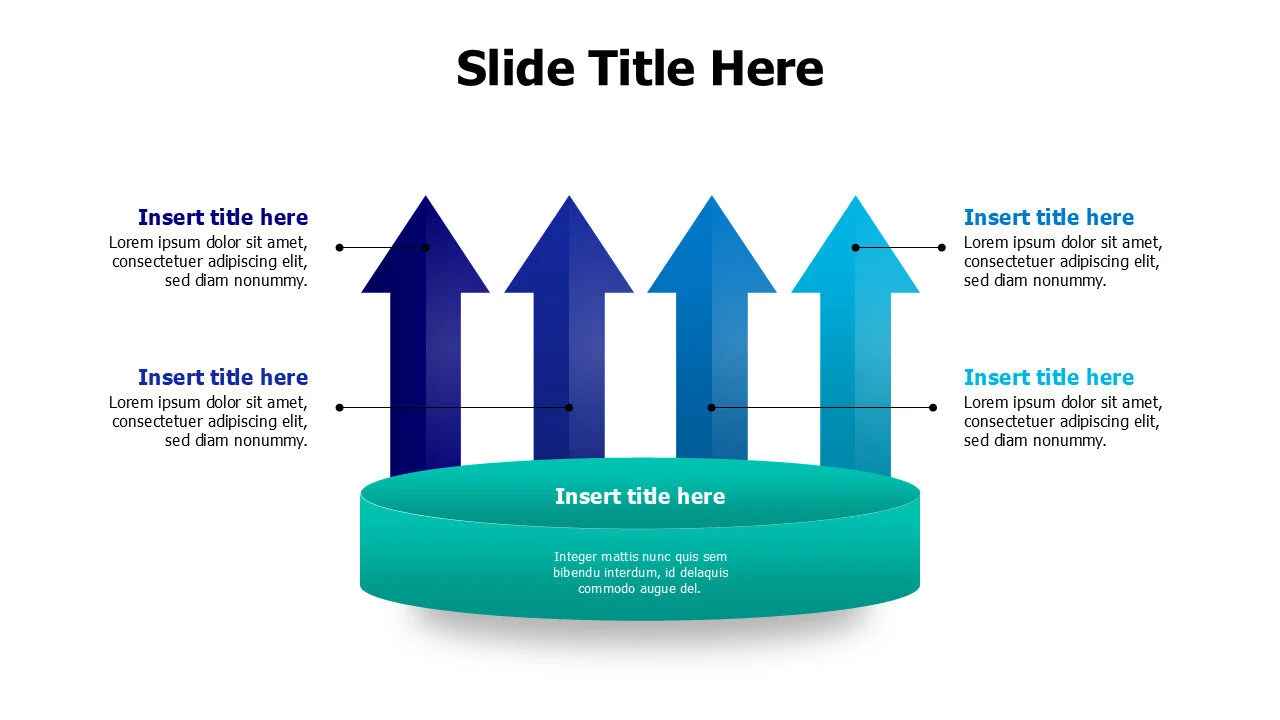 Slide Title Here

Insert title here
Lorem ipsum dolor sit amet, consectetuer adipiscing elit, sed diam nonummy.

Insert title here
Lorem ipsum dolor sit amet, consectetuer adipiscing elit, sed diam nonummy.

Insert title here
Lorem ipsum dolor sit amet, consectetuer adipiscing elit, sed diam nonummy.

Insert title here
Lorem ipsum dolor sit amet, consectetuer adipiscing elit, sed diam nonummy.

Insert title here
Integer mattis nunc quis sem bibendu interdum, id delaquis commodo augue del.